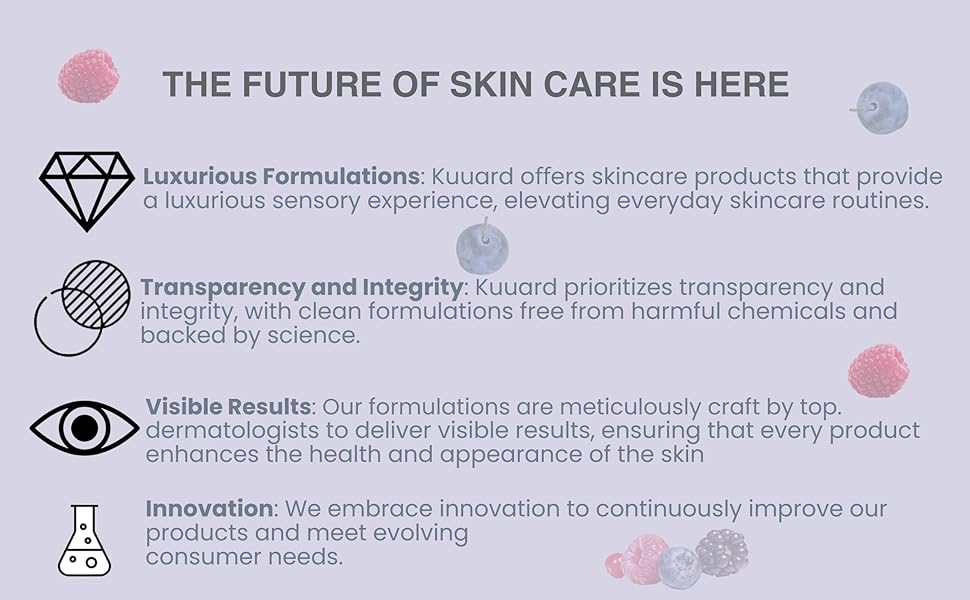 THE FUTURE OF SKIN CARE IS HERE

Luxurious Formulations: Kuuard offers skincare products that provide a luxurious sensory experience, elevating everyday skincare routines.

Transparency and Integrity: Kuuard prioritizes transparency and integrity, with clean formulations free from harmful chemicals and backed by science.

Visible Results: Our formulations are meticulously craft by top. dermatologists to deliver visible results, ensuring that every product enhances the health and appearance of the skin

Innovation: We embrace innovation to continuously improve our products and meet evolving consumer needs.